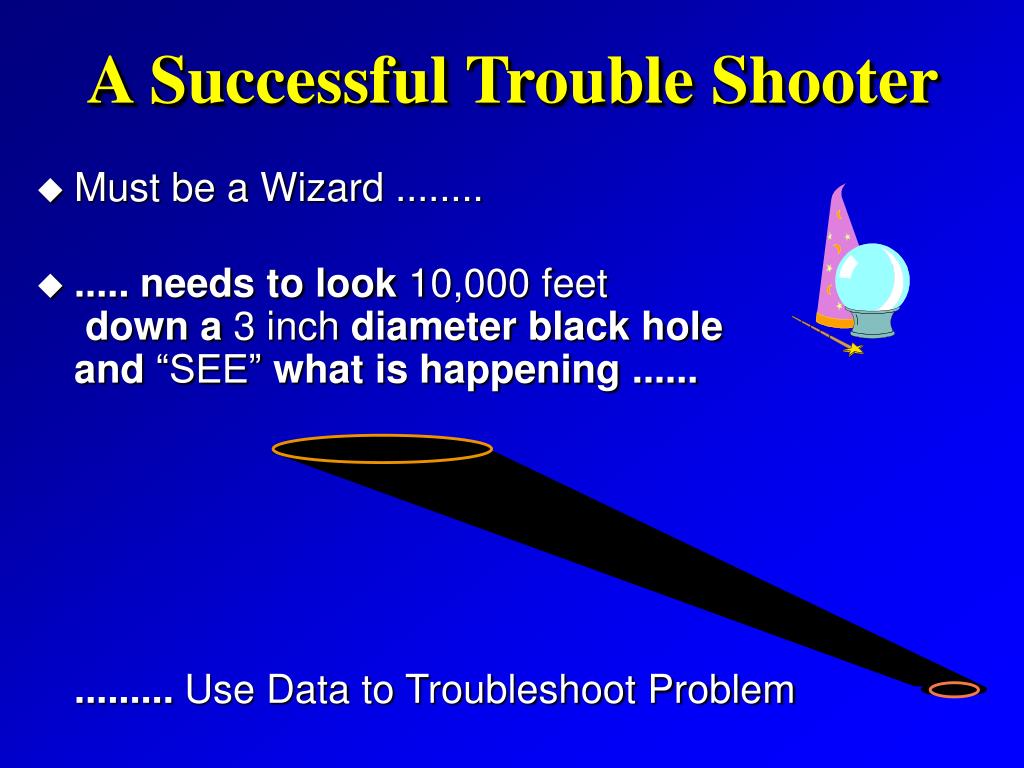 A Successful Trouble Shooter

◆ Must be a Wizard ........

◆ ..... needs to look 10,000 feet down a 3 inch diameter black hole and “SEE” what is happening ......

......... Use Data to Troubleshoot Problem